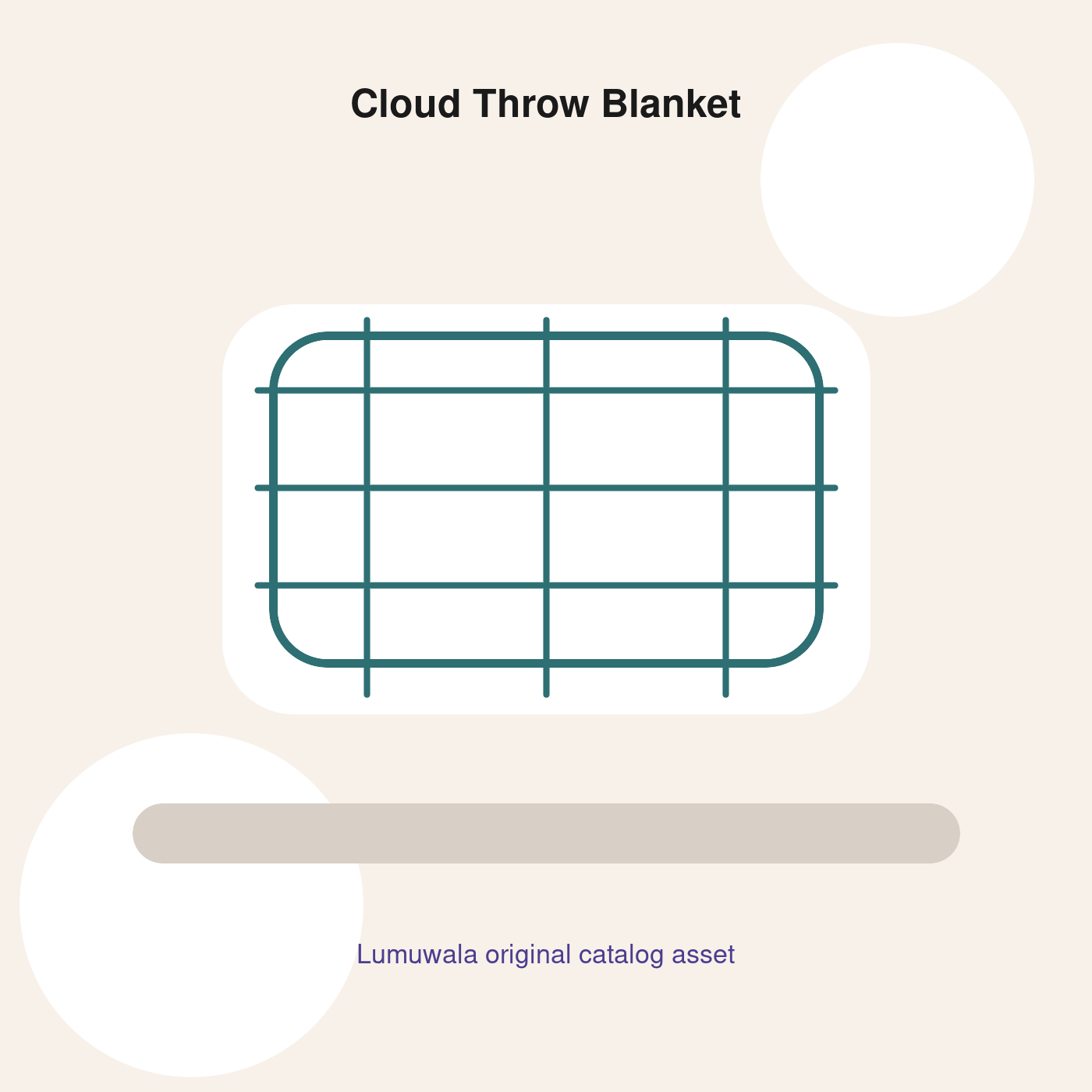 Cloud Throw Blanket

Lumuwala original catalog asset